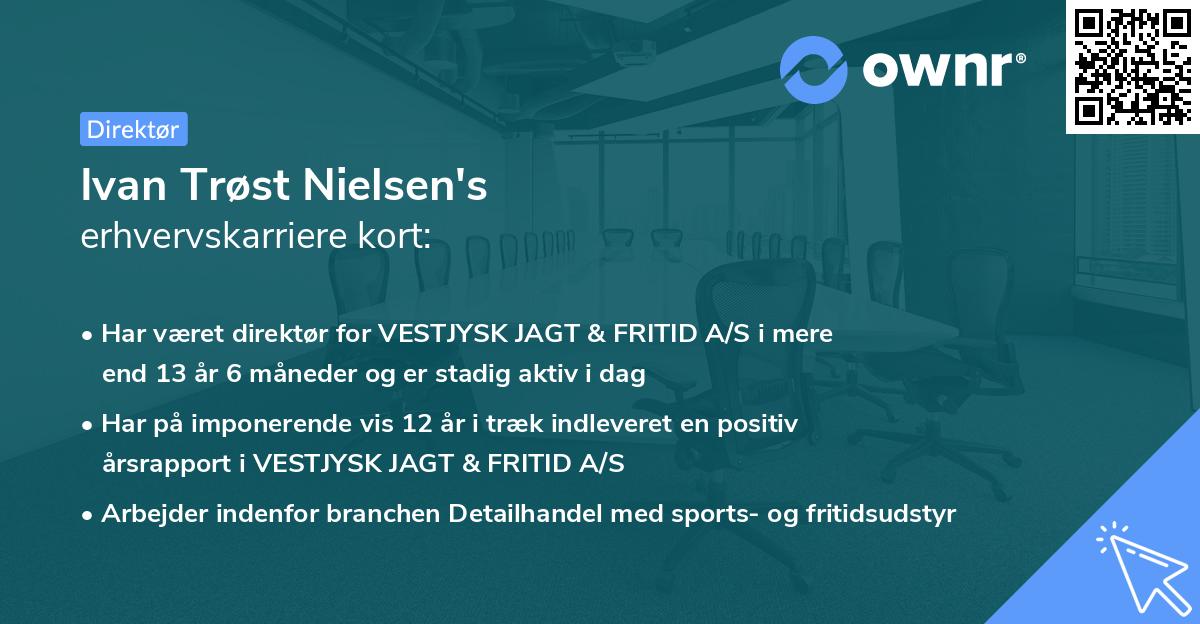 ownr®

Direktør

Ivan Trøst Nielsen's
erhvervskarriere kort:

• Har været direktør for VESTJYSK JAGT & FRITID A/S i mere end 13 år 6 måneder og er stadig aktiv i dag

• Har på imponerende vis 12 år i træk indleveret en positiv årsrapport i VESTJYSK JAGT & FRITID A/S

• Arbejder indenfor branchen Detailhandel med sports- og fritidsudstyr